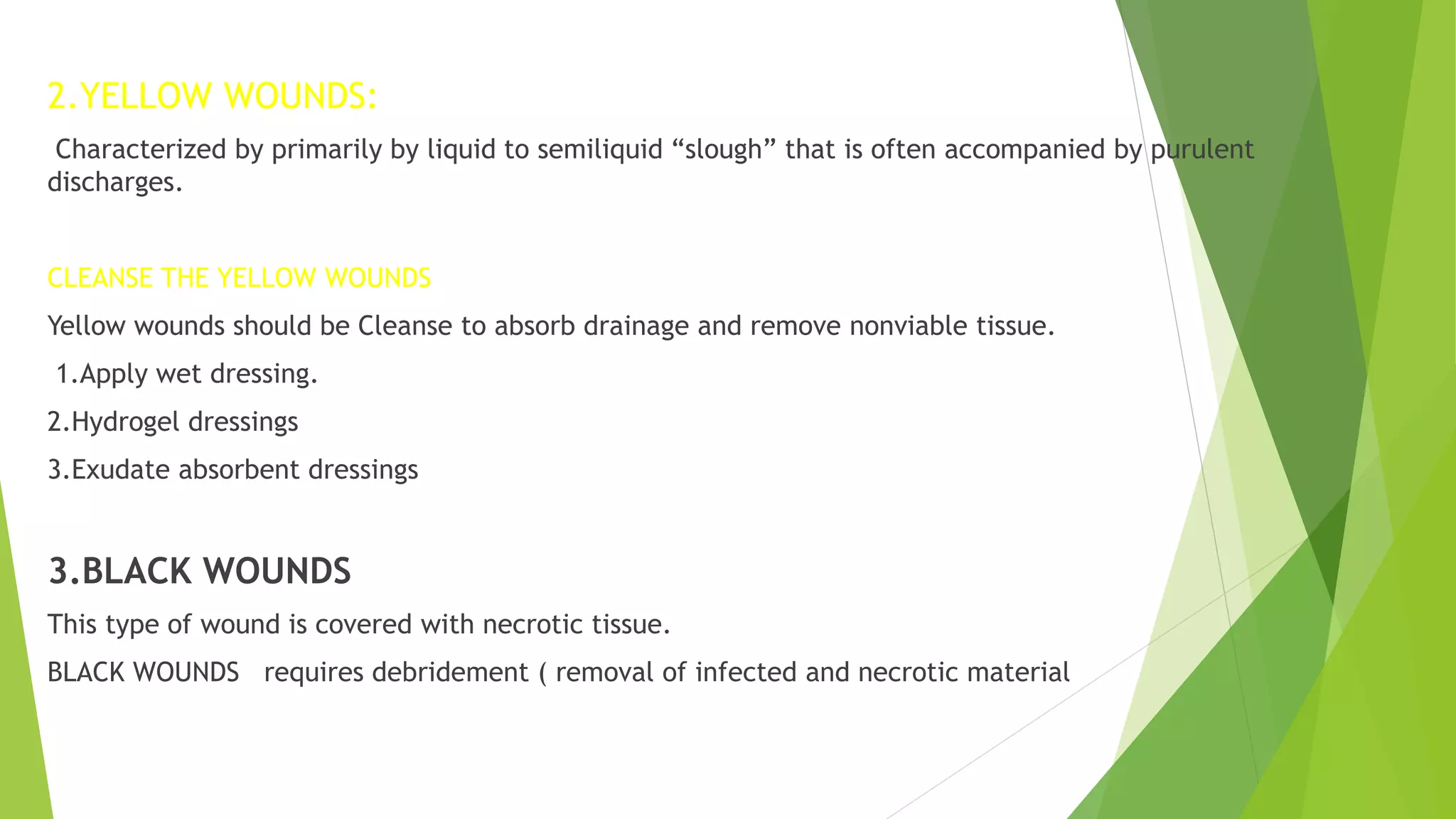 2.YELLOW WOUNDS:

Characterized by primarily by liquid to semiliquid “slough” that is often accompanied by purulent discharges.

CLEANSE THE YELLOW WOUNDS

Yellow wounds should be Cleanse to absorb drainage and remove nonviable tissue.

1.Apply wet dressing.

2.Hydrogel dressings

3.Exudate absorbent dressings

3.BLACK WOUNDS

This type of wound is covered with necrotic tissue.

BLACK WOUNDS requires debridement ( removal of infected and necrotic material